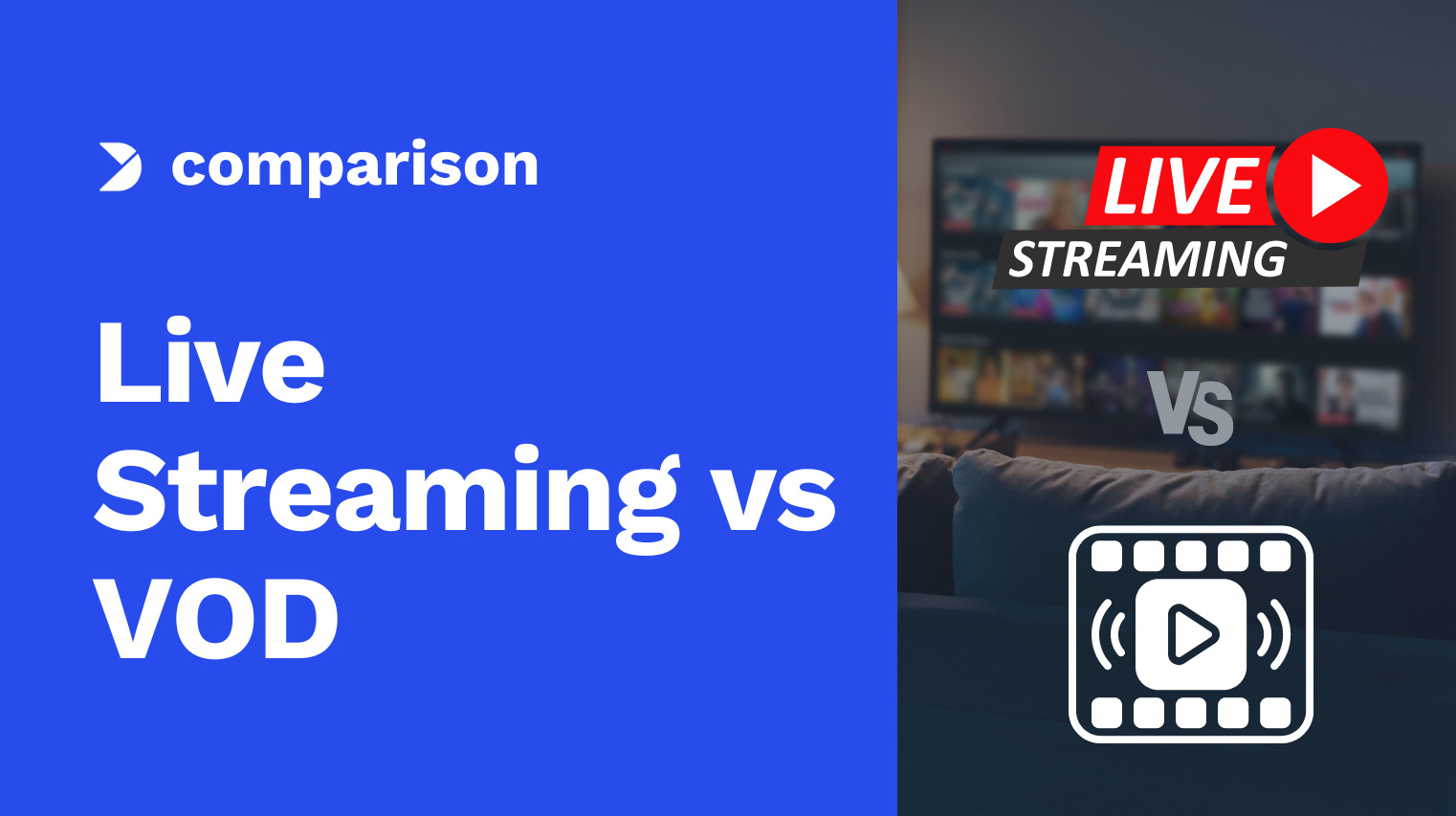 comparison

Live Streaming vs VOD

LIVE
STREAMING

VS